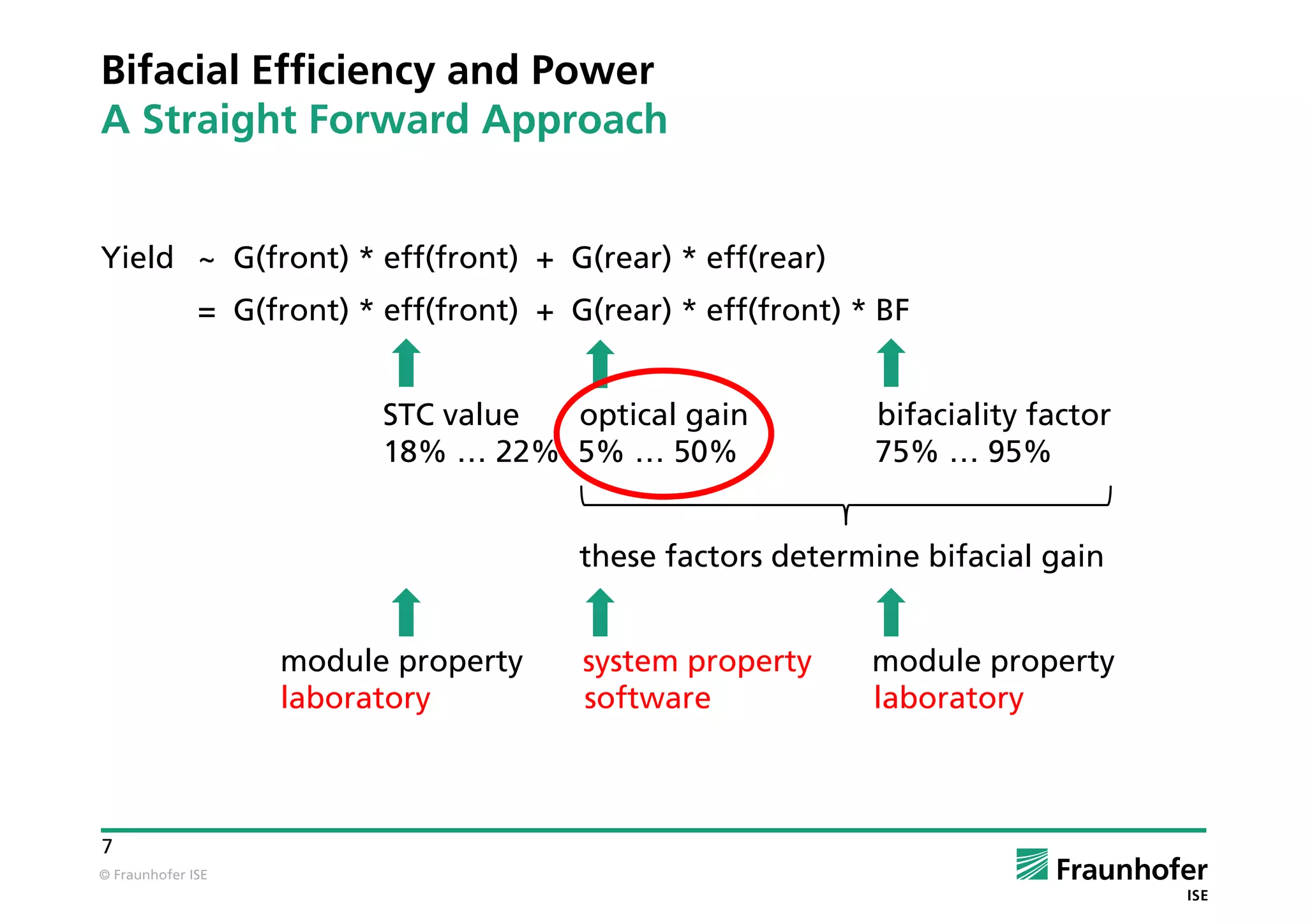 Bifacial Efficiency and Power
A Straight Forward Approach

Yield ~ G(front) * eff(front) + G(rear) * eff(rear)
= G(front) * eff(front) + G(rear) * eff(front) * BF

STC value
18% … 22%

optical gain
5% … 50%

bifaciality factor
75% … 95%

these factors determine bifacial gain

module property
laboratory

system property
software

module property
laboratory

7
© Fraunhofer ISE

Fraunhofer
ISE